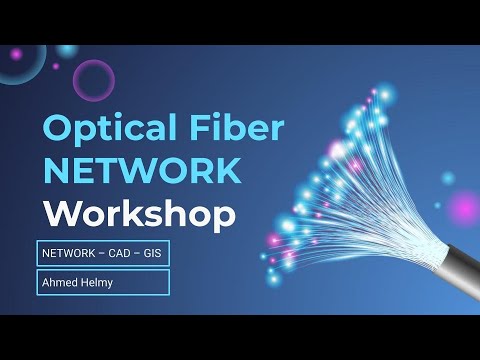 Optical Fiber
NETWORK
Workshop

NETWORK – CAD – GIS

Ahmed Helmy